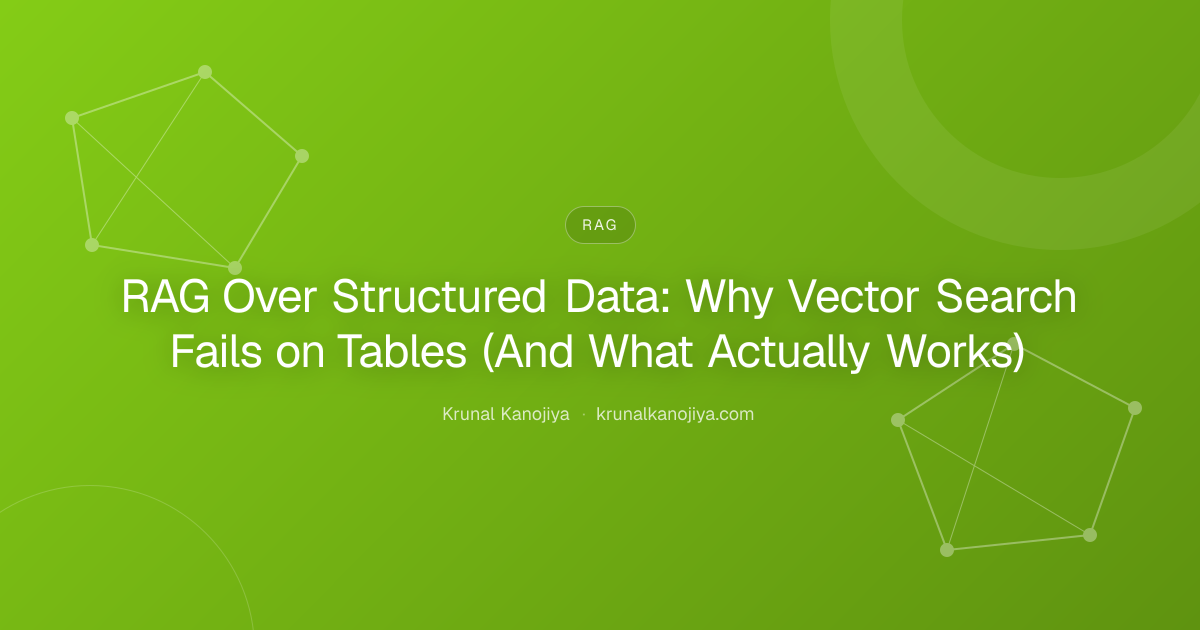 RAG

RAG Over Structured Data: Why Vector Search Fails on Tables (And What Actually Works)

Krunal Kanojiya · krunalkanojiya.com